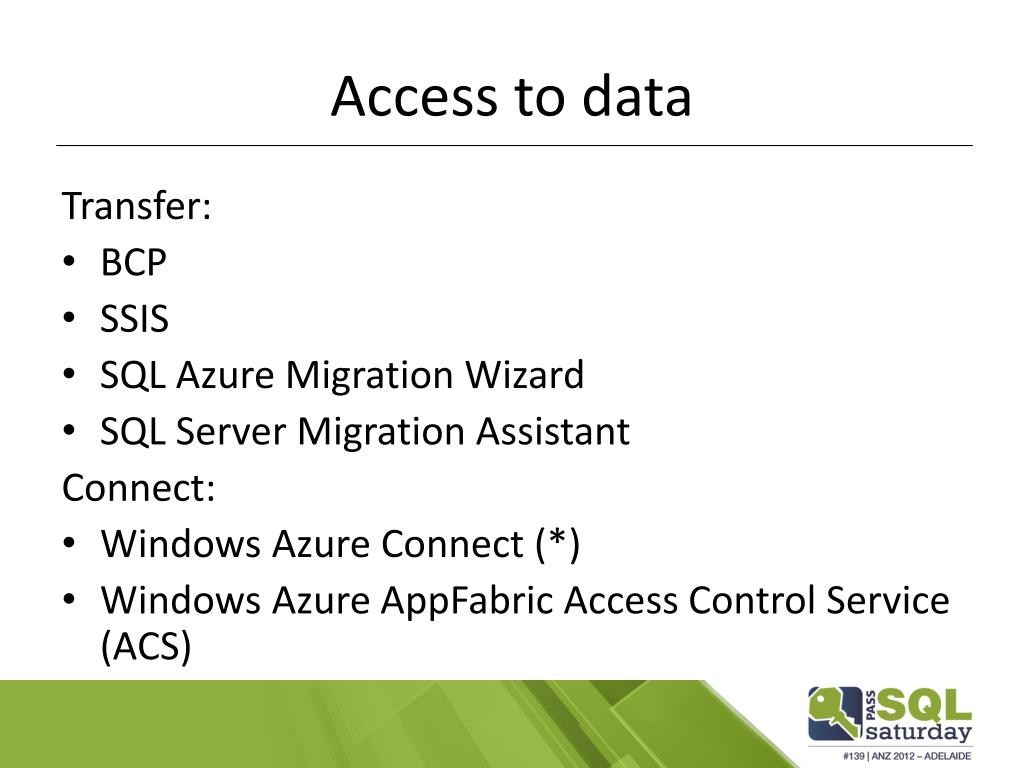 Access to data

Transfer:
• BCP
• SSIS
• SQL Azure Migration Wizard
• SQL Server Migration Assistant
Connect:
• Windows Azure Connect (*)
• Windows Azure AppFabric Access Control Service (ACS)

PASS SQL saturday
#139 | ANZ 2012 – ADELAIDE